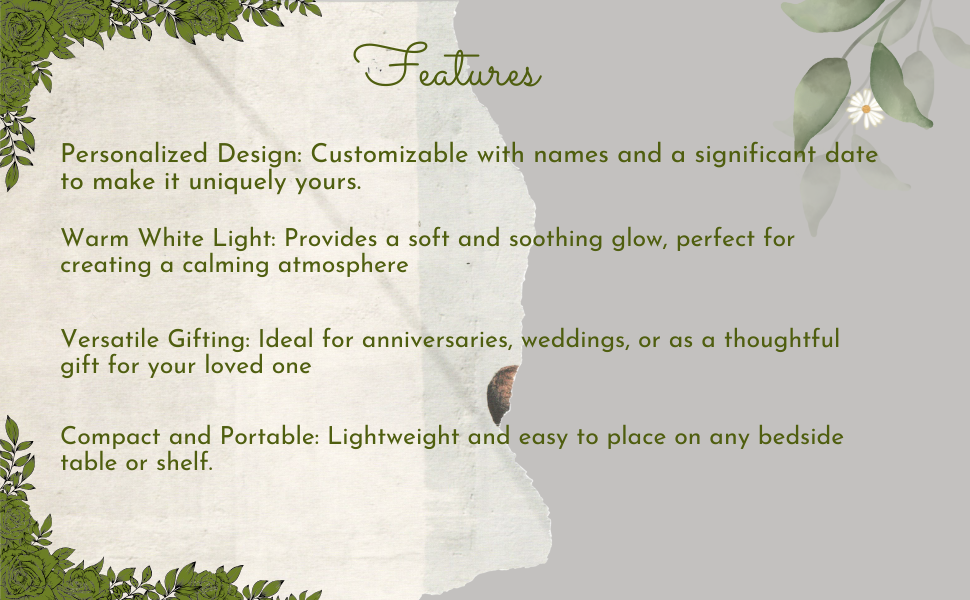 Features

Personalized Design: Customizable with names and a significant date to make it uniquely yours.

Warm White Light: Provides a soft and soothing glow, perfect for creating a calming atmosphere

Versatile Gifting: Ideal for anniversaries, weddings, or as a thoughtful gift for your loved one

Compact and Portable: Lightweight and easy to place on any bedside table or shelf.